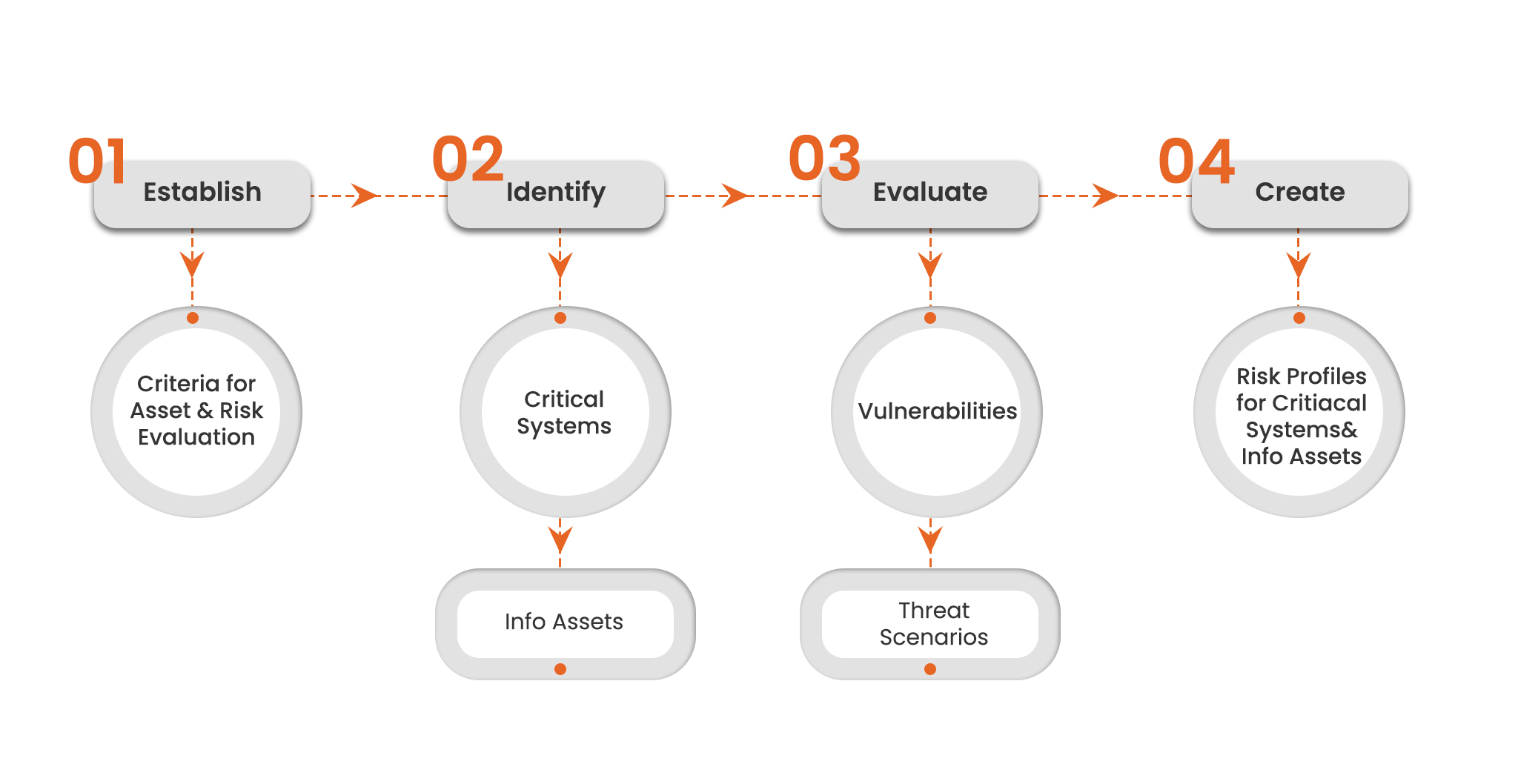 01 Establish

Criteria for Asset & Risk Evaluation

02 Identify

Critical Systems

Info Assets

03 Evaluate

Vulnerabilities

Threat Scenarios

04 Create

Risk Profiles for Critiacal Systems& Info Assets